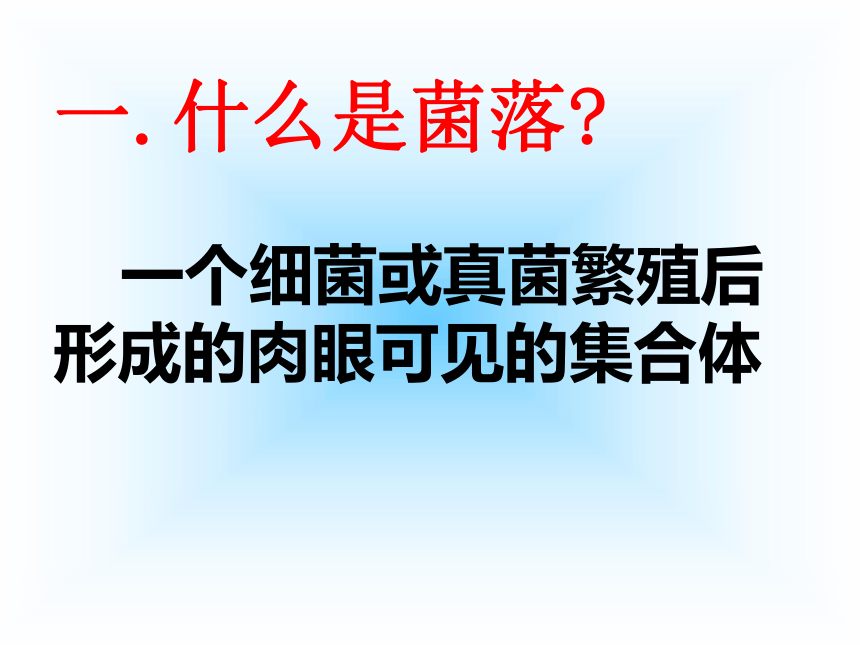 一. 什么是菌落?

一个细菌或真菌繁殖后形成的肉眼可见的集合体